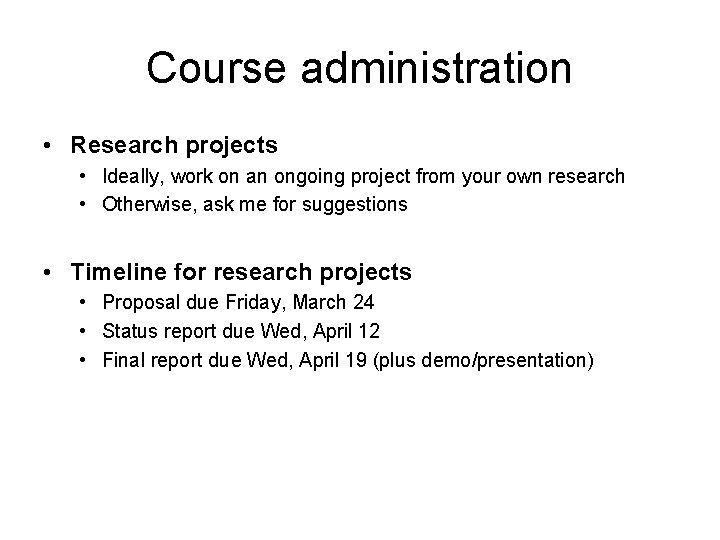 Course administration

• Research projects
  • Ideally, work on an ongoing project from your own research
  • Otherwise, ask me for suggestions

• Timeline for research projects
  • Proposal due Friday, March 24
  • Status report due Wed, April 12
  • Final report due Wed, April 19 (plus demo/presentation)